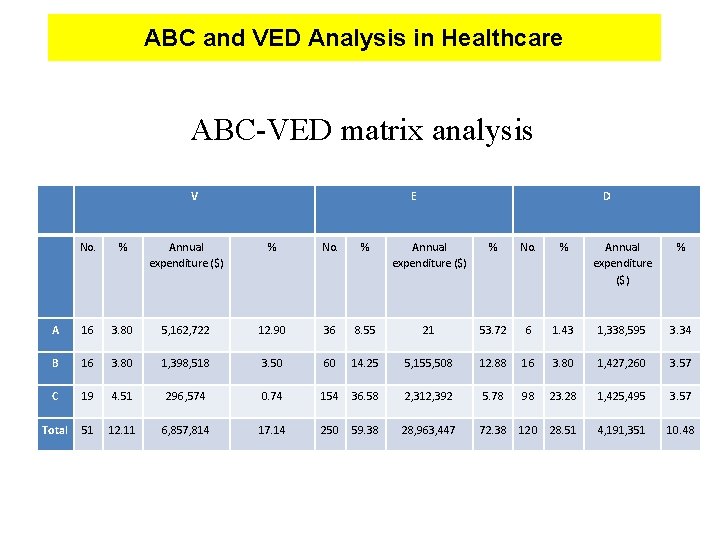 ABC and VED Analysis in Healthcare

ABC-VED matrix analysis

| | V | | | | E | | | | D | | | |
|---|---|---|---|---|---|---|---|---|---|---|---|---|
| | No. | % | Annual expenditure ($) | % | No. | % | Annual expenditure ($) | % | No. | % | Annual expenditure ($) | % |
| A | 16 | 3.80 | 5,162,722 | 12.90 | 36 | 8.55 | 21 | 53.72 | 6 | 1.43 | 1,338,595 | 3.34 |
| B | 16 | 3.80 | 1,398,518 | 3.50 | 60 | 14.25 | 5,155,508 | 12.88 | 16 | 3.80 | 1,427,260 | 3.57 |
| C | 19 | 4.51 | 296,574 | 0.74 | 154 | 36.58 | 2,312,392 | 5.78 | 98 | 23.28 | 1,425,495 | 3.57 |
| Total | 51 | 12.11 | 6,857,814 | 17.14 | 250 | 59.38 | 28,963,447 | 72.38 | 120 | 28.51 | 4,191,351 | 10.48 |